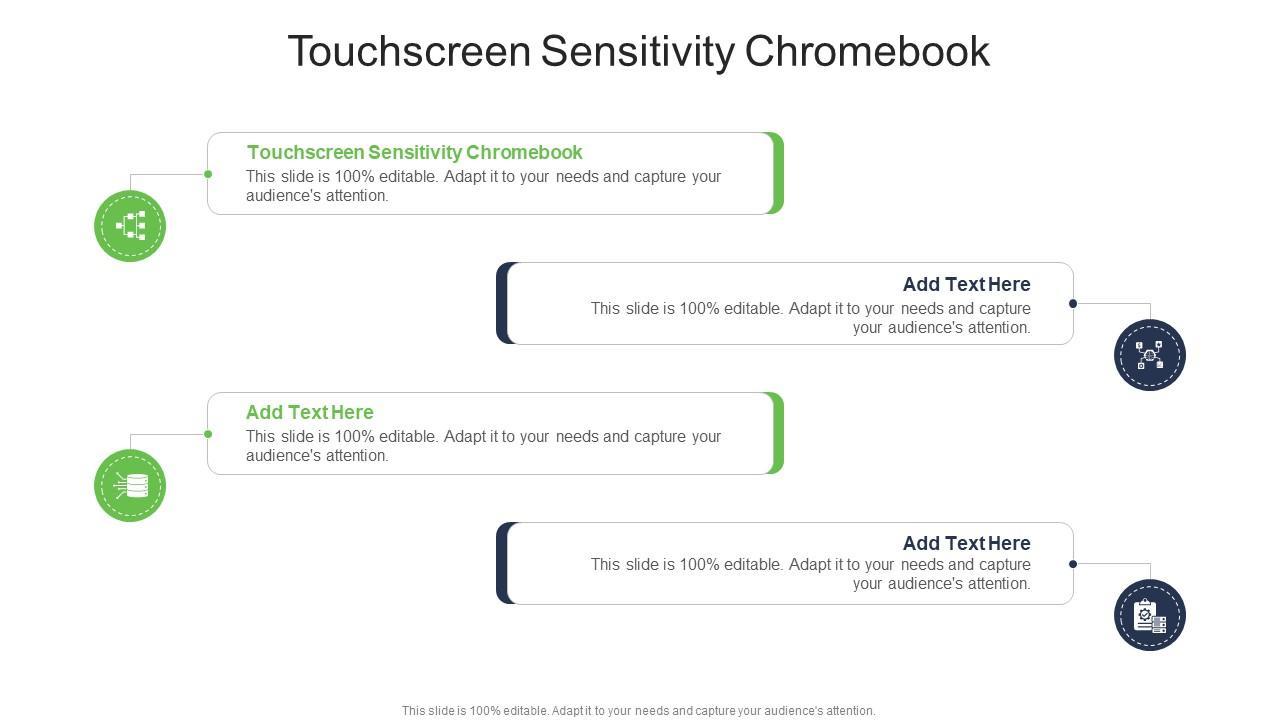 Touchscreen Sensitivity Chromebook

Touchscreen Sensitivity Chromebook
This slide is 100% editable. Adapt it to your needs and capture your audience's attention.

Add Text Here
This slide is 100% editable. Adapt it to your needs and capture your audience's attention.

Add Text Here
This slide is 100% editable. Adapt it to your needs and capture your audience's attention.

Add Text Here
This slide is 100% editable. Adapt it to your needs and capture your audience's attention.

This slide is 100% editable. Adapt it to your needs and capture your audience's attention.